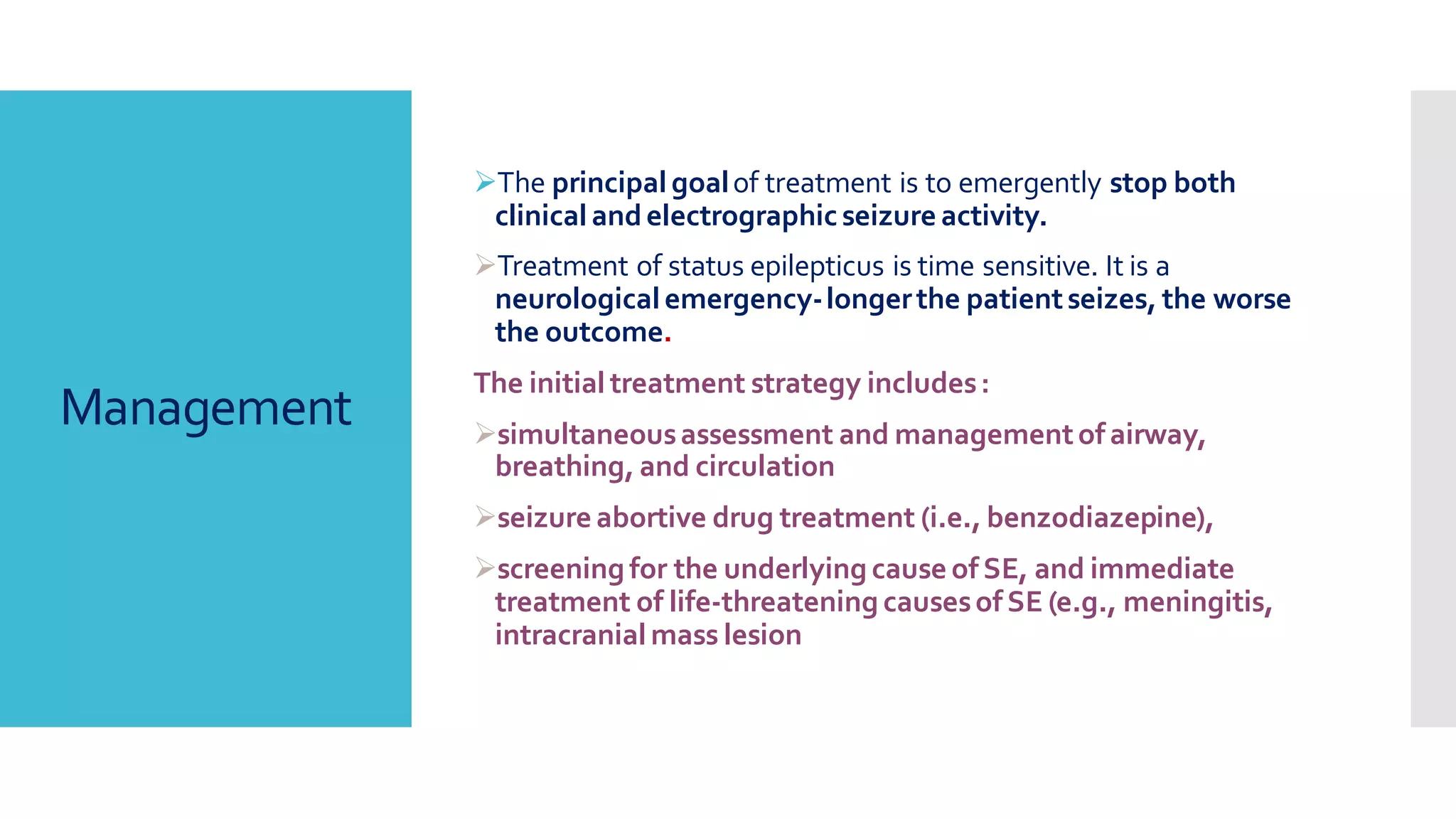 Management

➢The principal goal of treatment is to emergently stop both clinical and electrographic seizure activity.

➢Treatment of status epilepticus is time sensitive. It is a neurological emergency- longer the patient seizes, the worse the outcome.

The initial treatment strategy includes :

➢simultaneous assessment and management of airway, breathing, and circulation

➢seizure abortive drug treatment (i.e., benzodiazepine),

➢screening for the underlying cause of SE, and immediate treatment of life-threatening causes of SE (e.g., meningitis, intracranial mass lesion